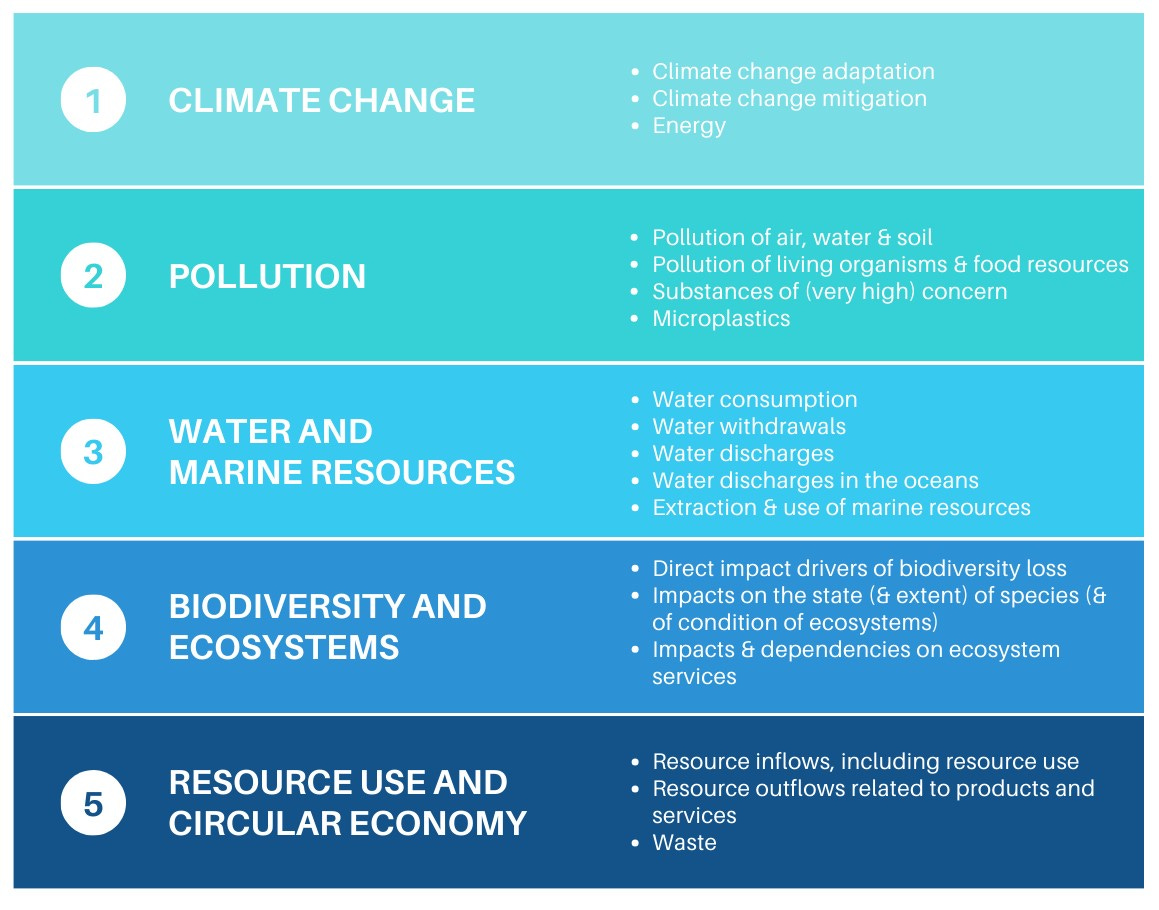 1 CLIMATE CHANGE

- Climate change adaptation
- Climate change mitigation
- Energy

2 POLLUTION

- Pollution of air, water & soil
- Pollution of living organisms & food resources
- Substances of (very high) concern
- Microplastics

3 WATER AND MARINE RESOURCES

- Water consumption
- Water withdrawals
- Water discharges
- Water discharges in the oceans
- Extraction & use of marine resources

4 BIODIVERSITY AND ECOSYSTEMS

- Direct impact drivers of biodiversity loss
- Impacts on the state (& extent) of species (& of condition of ecosystems)
- Impacts & dependencies on ecosystem services

5 RESOURCE USE AND CIRCULAR ECONOMY

- Resource inflows, including resource use
- Resource outflows related to products and services
- Waste